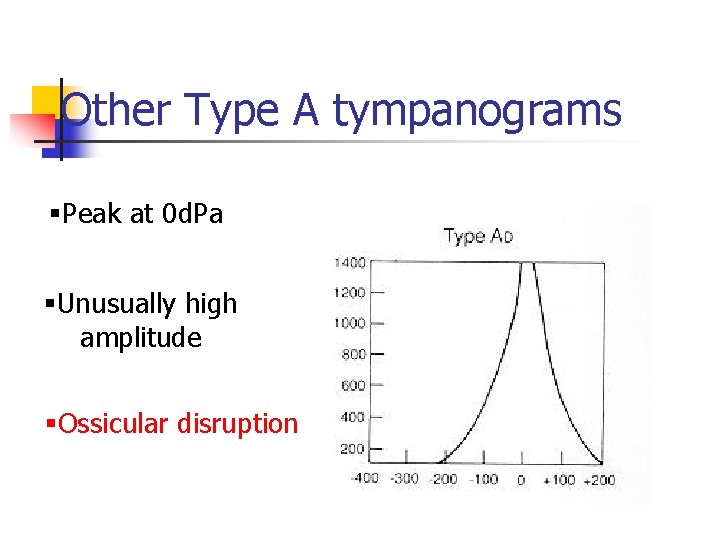 Other Type A tympanograms

▪Peak at 0dPa

▪Unusually high amplitude

▪Ossicular disruption

Type AD

1400
1200
1000
800
600
400
200

-400 -300 -200 -100 0 +100 +200